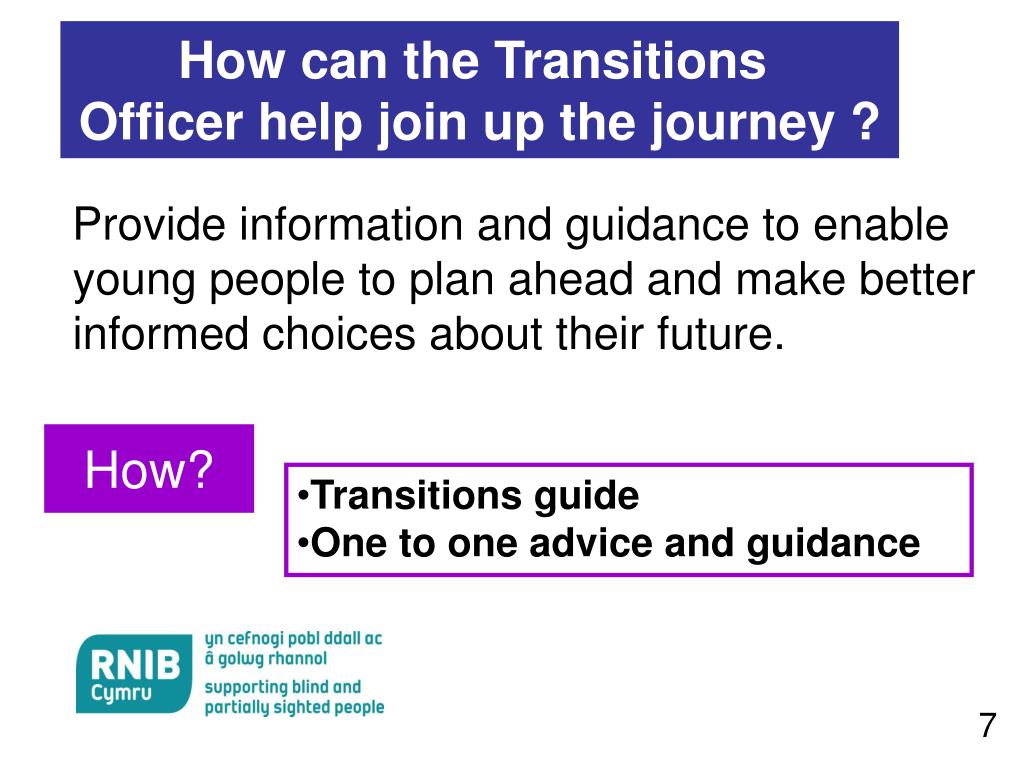 How can the Transitions Officer help join up the journey ?

Provide information and guidance to enable young people to plan ahead and make better informed choices about their future.

How?

•Transitions guide
•One to one advice and guidance

RNIB Cymru

yn cefnogi pobl ddall ac â golwg rhannol

supporting blind and partially sighted people

7